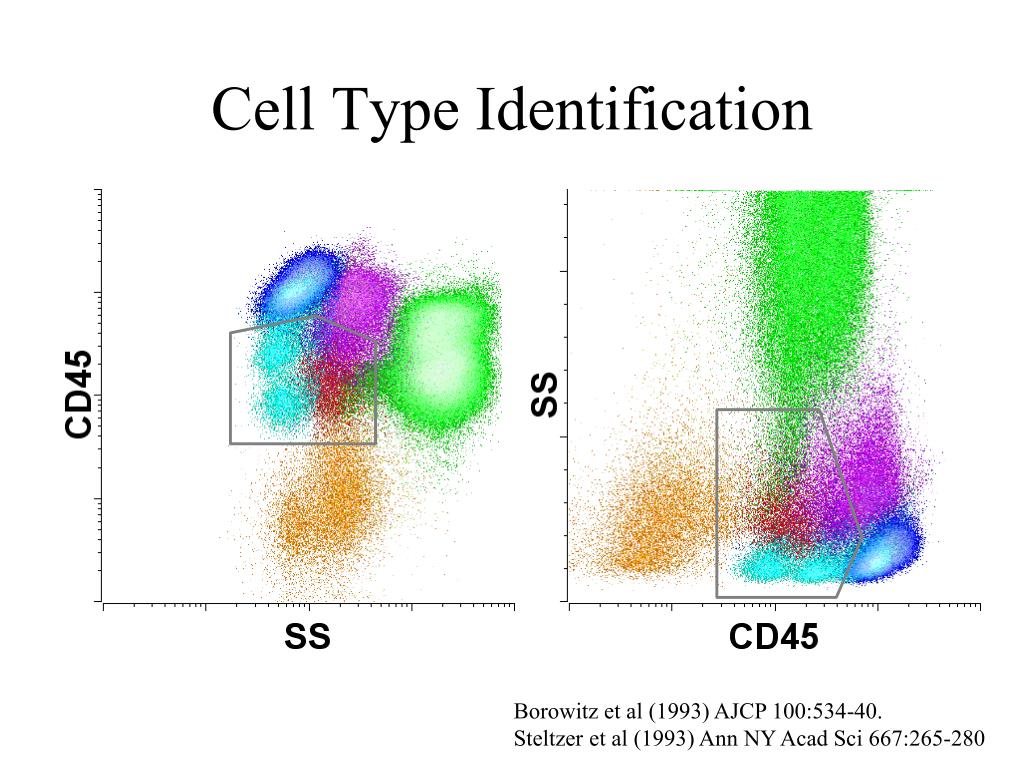 Cell Type Identification

CD45

SS

SS

CD45

Borowitz et al (1993) AJCP 100:534-40.
Steltzer et al (1993) Ann NY Acad Sci 667:265-280